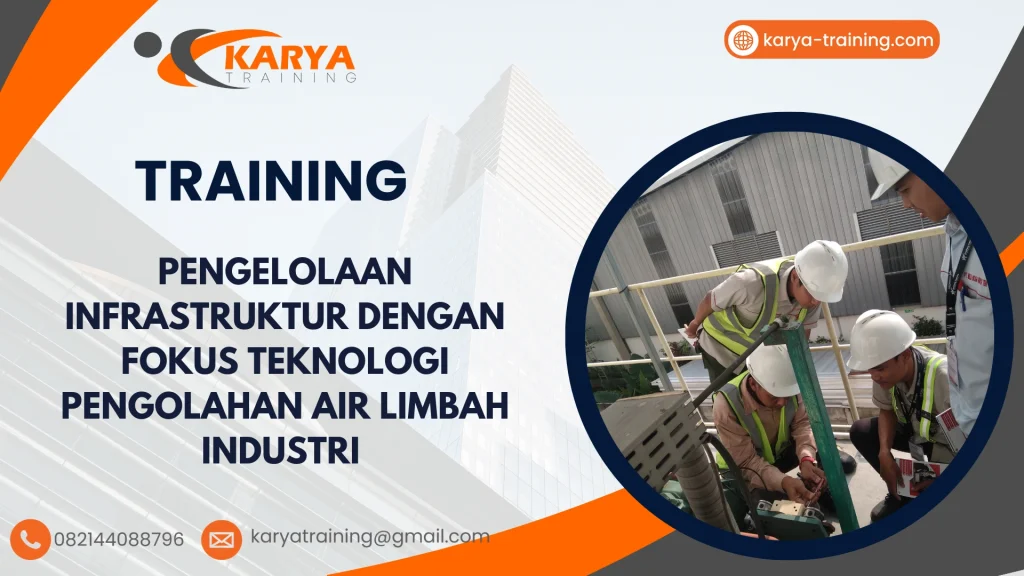 KARYA
TRAINING

karya-training.com

TRAINING

PENGELOLAAN INFRASTRUKTUR DENGAN FOKUS TEKNOLOGI PENGOLAHAN AIR LIMBAH INDUSTRI

082144088796

karyatraining@gmail.com